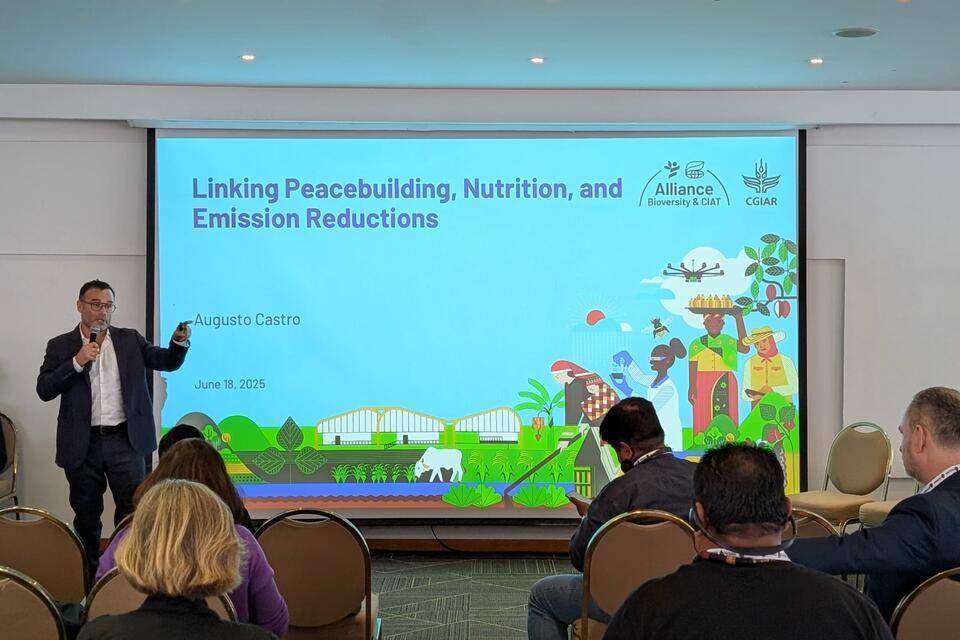 Linking Peacebuilding, Nutrition, and Emission Reductions

Alliance
Bioversity & CIAT

CGIAR

Augusto Castro

June 18, 2025